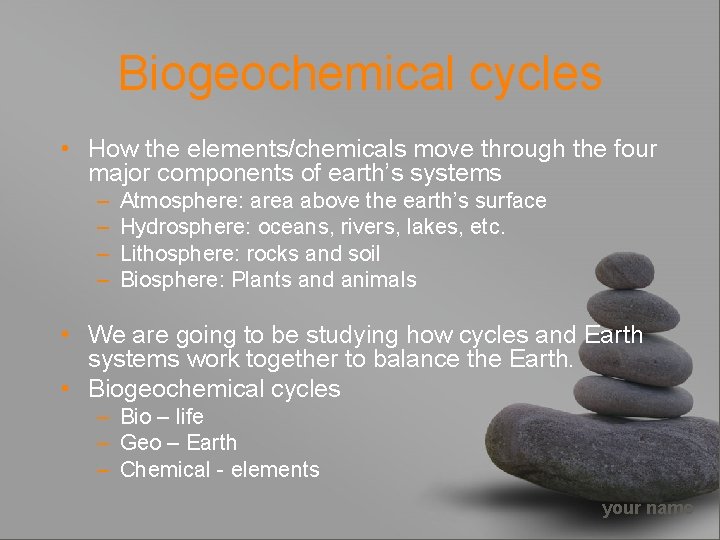 Biogeochemical cycles

• How the elements/chemicals move through the four major components of earth's systems
– Atmosphere: area above the earth's surface
– Hydrosphere: oceans, rivers, lakes, etc.
– Lithosphere: rocks and soil
– Biosphere: Plants and animals

• We are going to be studying how cycles and Earth systems work together to balance the Earth.
• Biogeochemical cycles
– Bio – life
– Geo – Earth
– Chemical - elements

your name